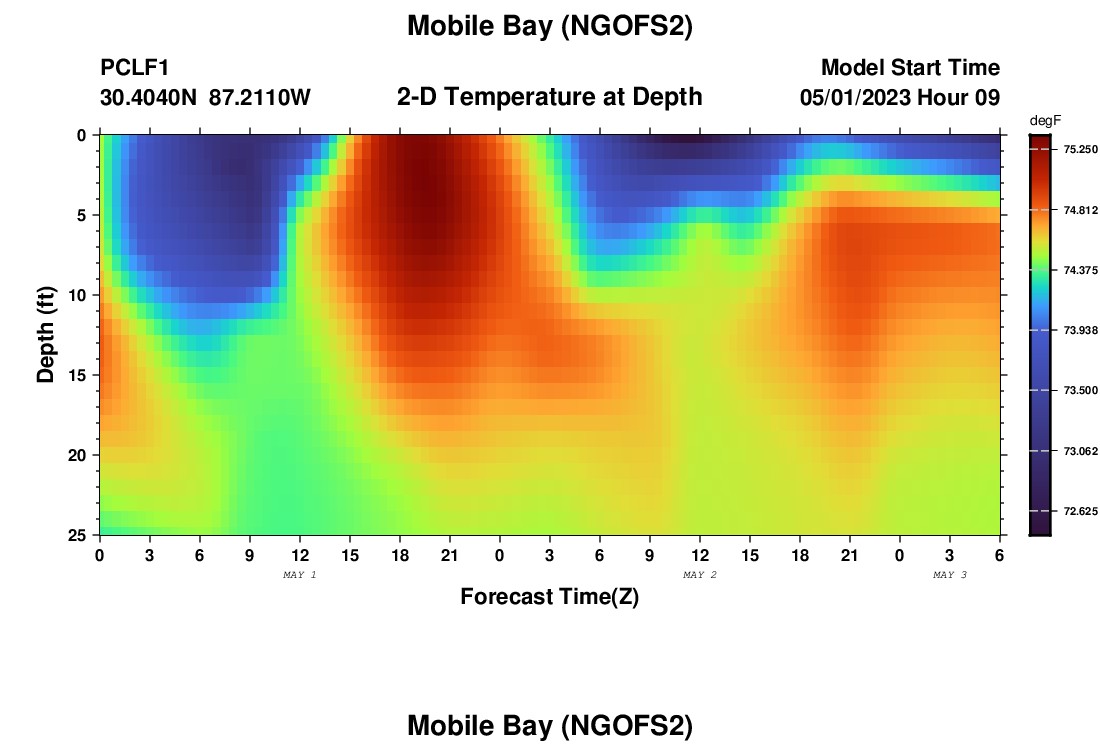 Mobile Bay (NGOFS2)

PCLF1
30.4040N 87.2110W

2-D Temperature at Depth

Model Start Time
05/01/2023 Hour 09

degF
75.250
74.812
74.375
73.938
73.500
73.062
72.625

Depth (ft)
0
5
10
15
20
25

0 3 6 9 12 15 18 21 0 3 6 9 12 15 18 21 0 3 6

MAY 1
MAY 2
MAY 3

Forecast Time(Z)

Mobile Bay (NGOFS2)